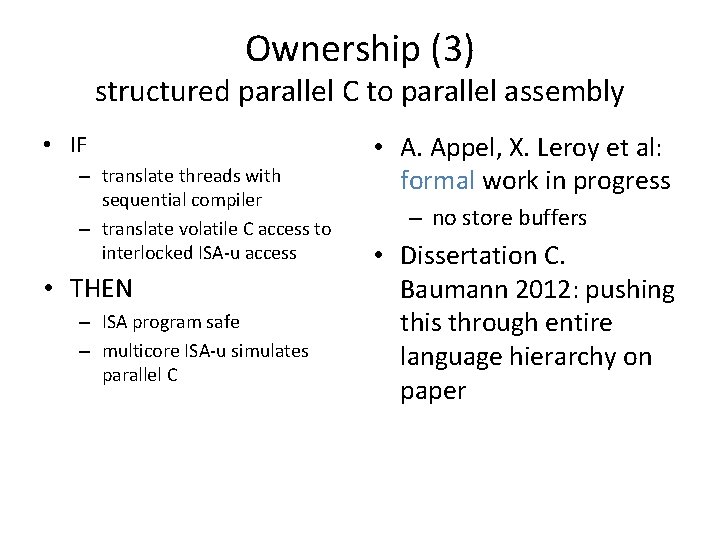 Ownership (3)
structured parallel C to parallel assembly

• IF
– translate threads with sequential compiler
– translate volatile C access to interlocked ISA-u access
• THEN
– ISA program safe
– multicore ISA-u simulates parallel C

• A. Appel, X. Leroy et al: formal work in progress
– no store buffers
• Dissertation C. Baumann 2012: pushing this through entire language hierarchy on paper